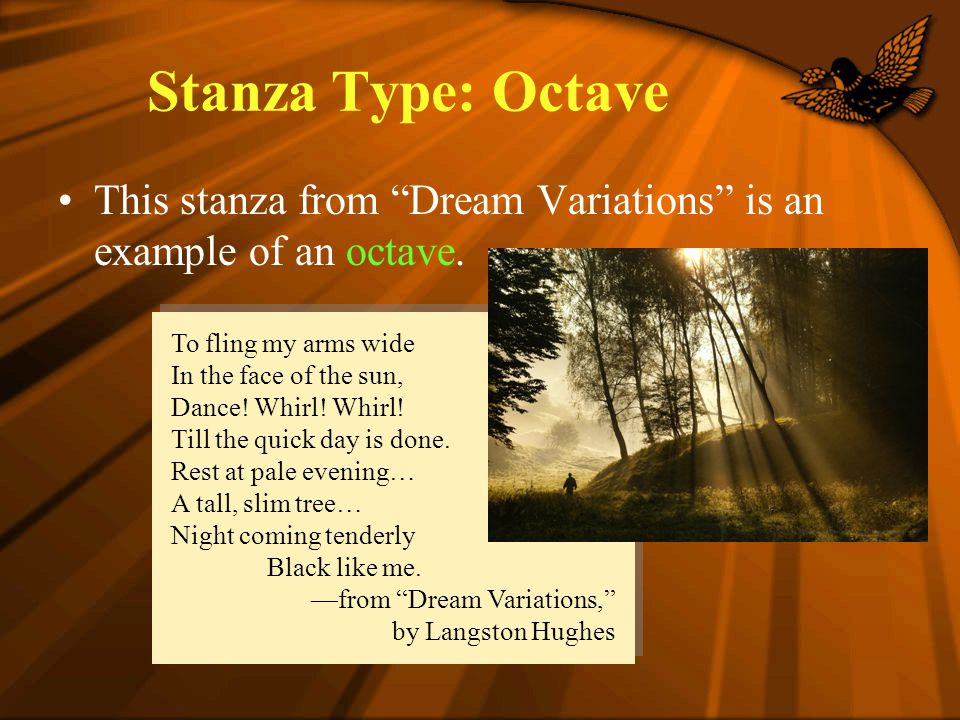 Stanza Type: Octave

• This stanza from “Dream Variations” is an example of an octave.

To fling my arms wide
In the face of the sun,
Dance! Whirl! Whirl!
Till the quick day is done.
Rest at pale evening…
A tall, slim tree…
Night coming tenderly
Black like me.
—from “Dream Variations,”
by Langston Hughes